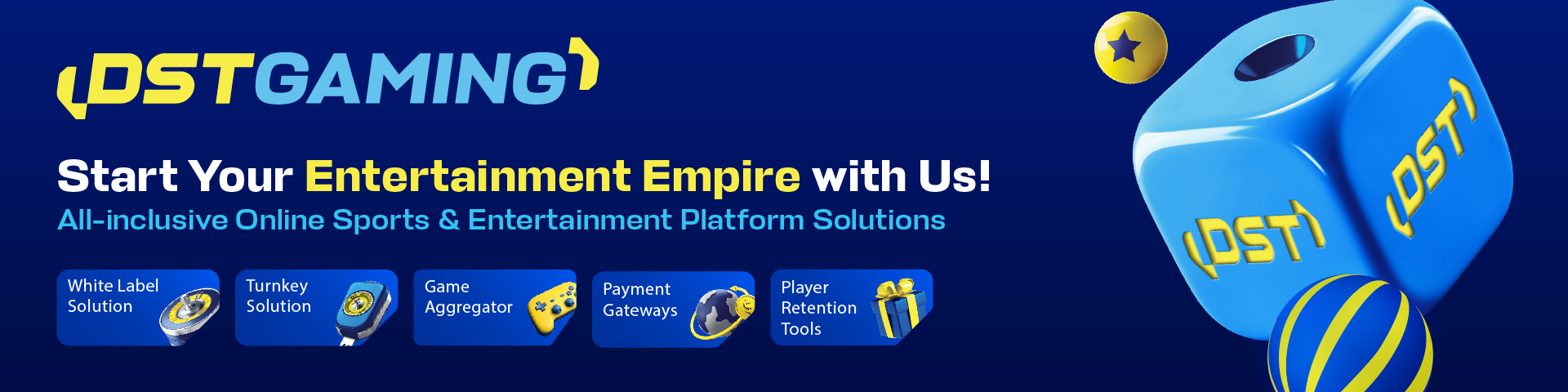 DSTGAMING

Start Your Entertainment Empire with Us!
All-inclusive Online Sports & Entertainment Platform Solutions

White Label Solution

Turnkey Solution

Game Aggregator

Payment Gateways

Player Retention Tools

DST

DST